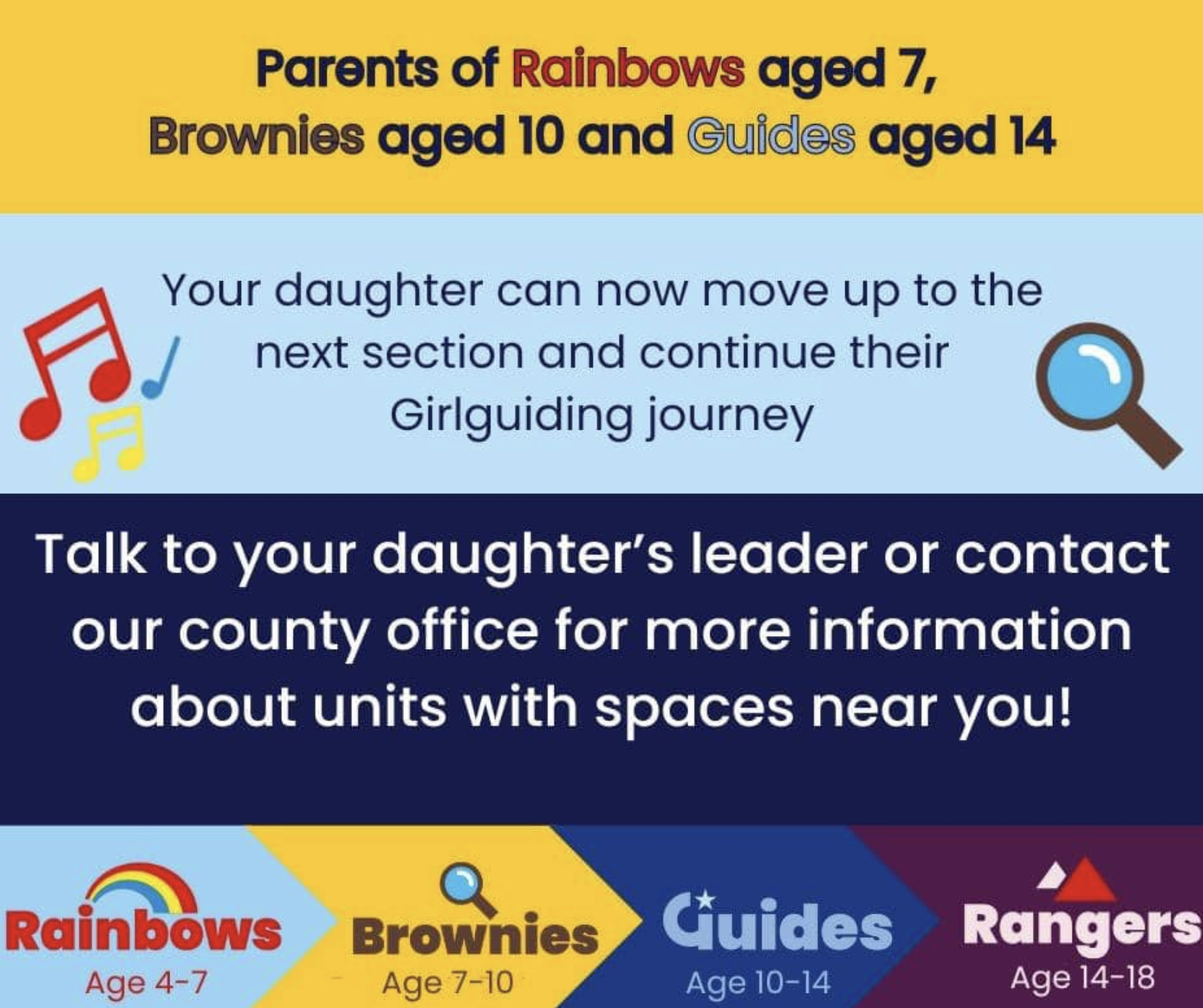 Parents of Rainbows aged 7,
Brownies aged 10 and Guides aged 14

Your daughter can now move up to the next section and continue their Girlguiding journey

Talk to your daughter's leader or contact our county office for more information about units with spaces near you!

Rainbows
Age 4-7

Brownies
Age 7-10

Guides
Age 10-14

Rangers
Age 14-18